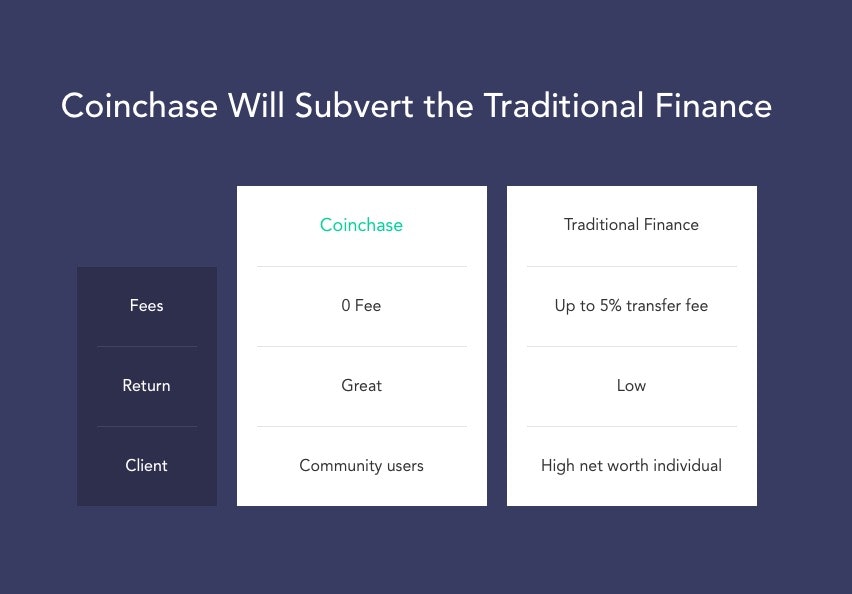 Coinchase Will Subvert the Traditional Finance

| | Coinchase | Traditional Finance |
|---|---|---|
| Fees | 0 Fee | Up to 5% transfer fee |
| Return | Great | Low |
| Client | Community users | High net worth individual |